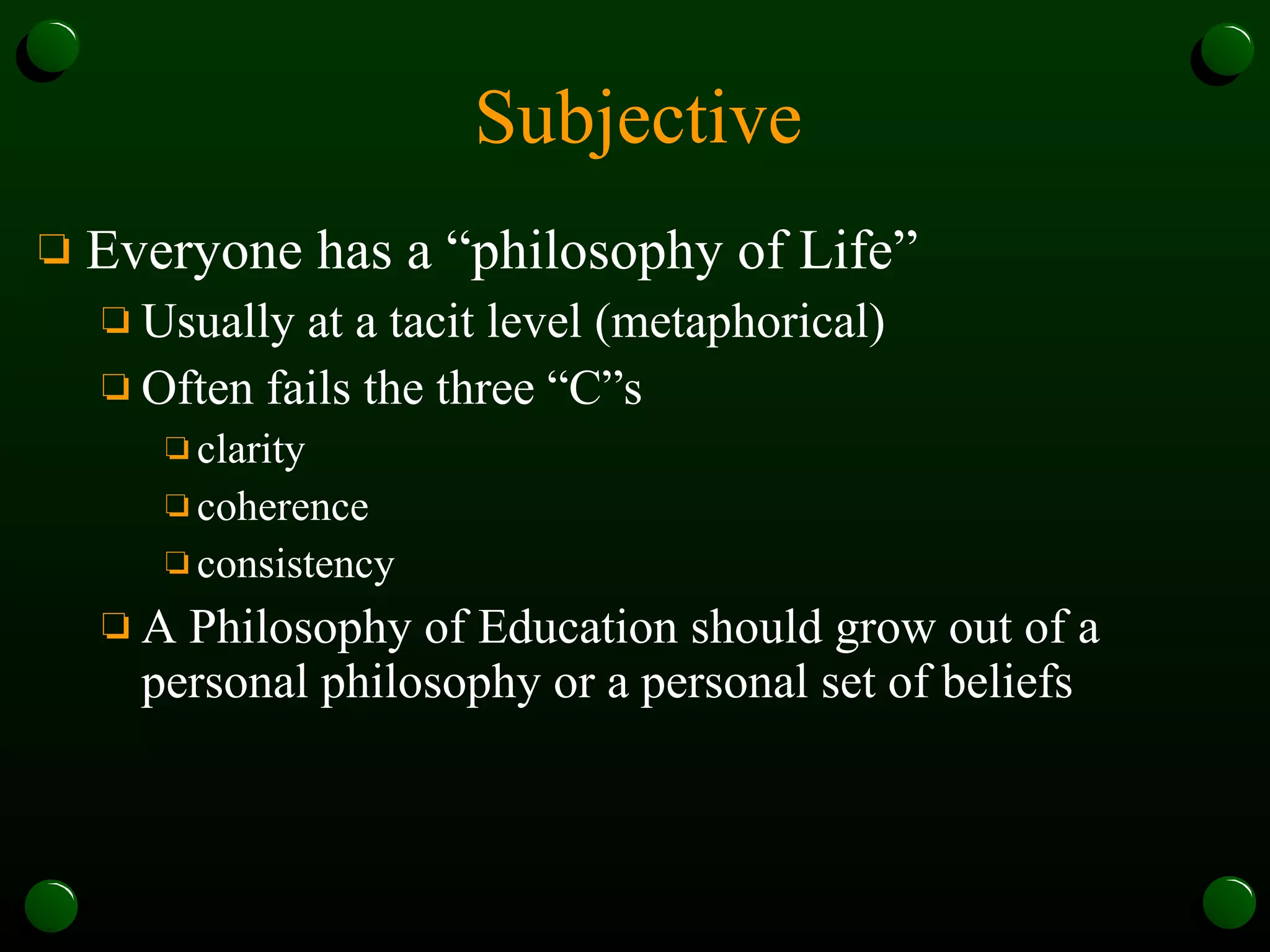 Subjective

❑ Everyone has a “philosophy of Life”

❑ Usually at a tacit level (metaphorical)

❑ Often fails the three “C”s

❑ clarity

❑ coherence

❑ consistency

❑ A Philosophy of Education should grow out of a personal philosophy or a personal set of beliefs